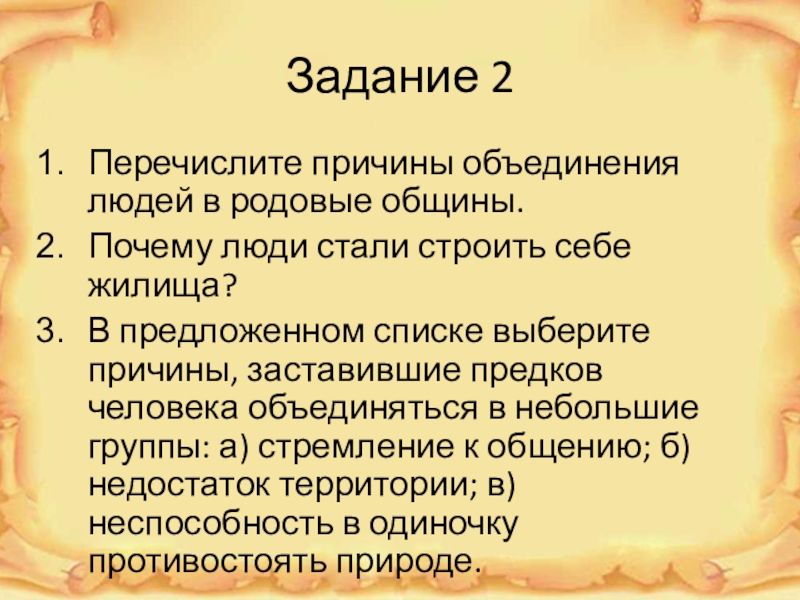 Задание 2

1. Перечислите причины объединения людей в родовые общины.
2. Почему люди стали строить себе жилища?
3. В предложенном списке выберите причины, заставившие предков человека объединяться в небольшие группы: а) стремление к общению; б) недостаток территории; в) неспособность в одиночку противостоять природе.